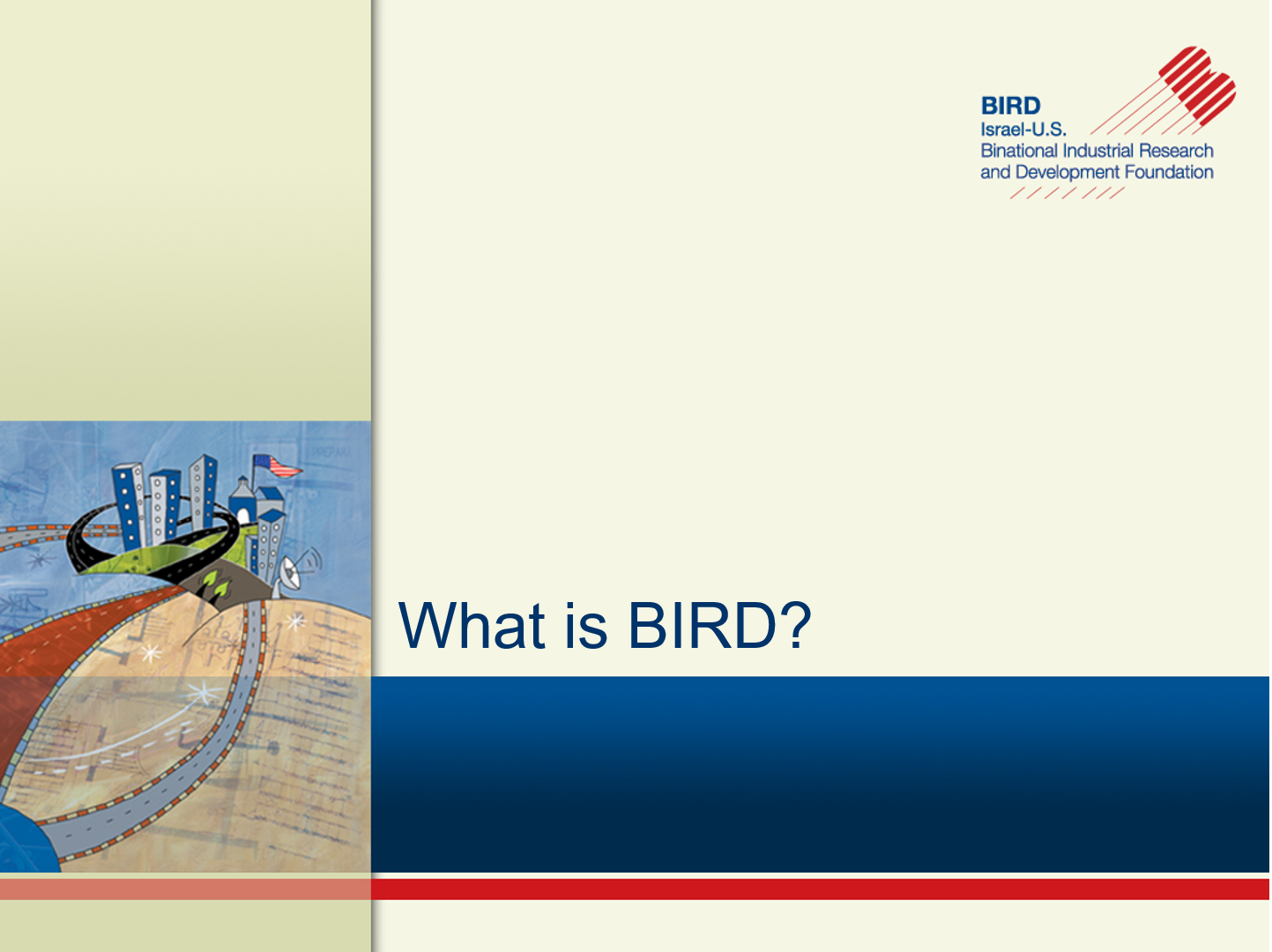 BIRD
Israel-U.S.
Binational Industrial Research and Development Foundation

What is BIRD?